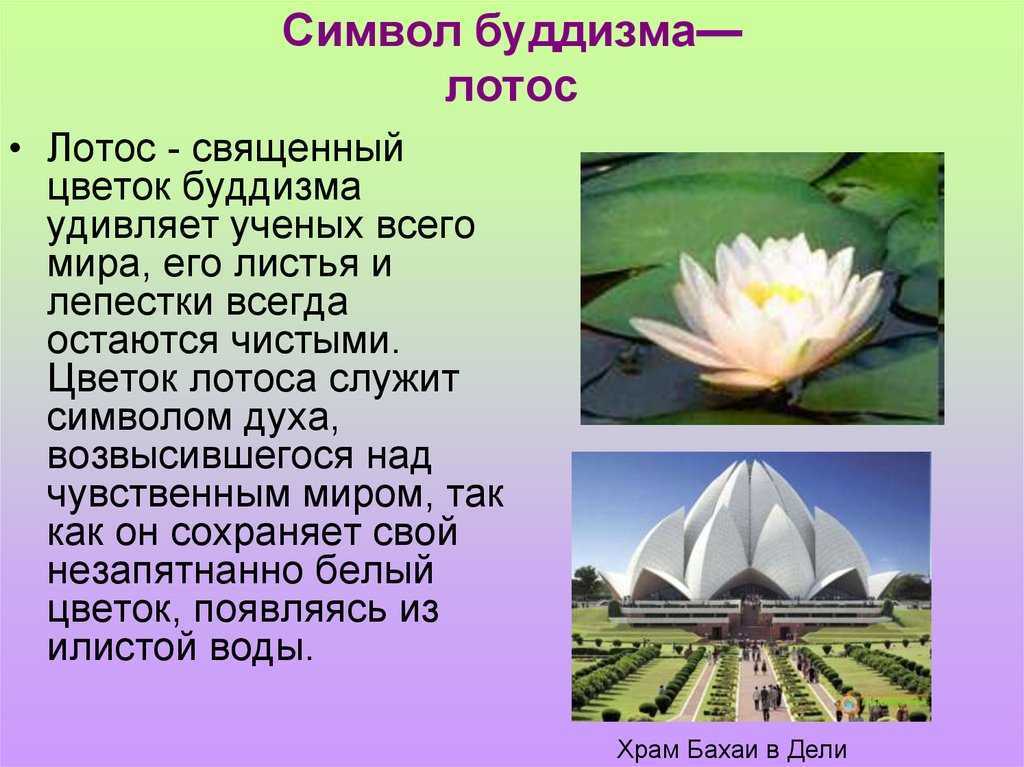 Символ буддизма—
лотос

• Лотос - священный цветок буддизма удивляет ученых всего мира, его листья и лепестки всегда остаются чистыми. Цветок лотоса служит символом духа, возвысившегося над чувственным миром, так как он сохраняет свой незапятнанно белый цветок, появляясь из илистой воды.

Храм Бахаи в Дели